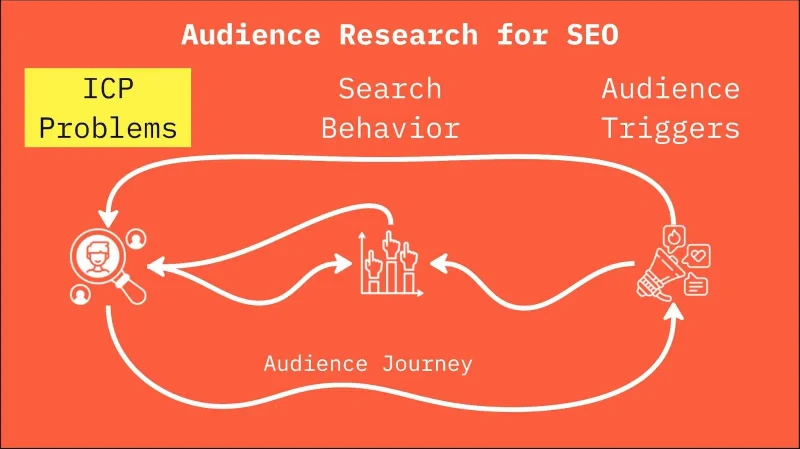 Audience Research for SEO

ICP Problems

Search Behavior

Audience Triggers

Audience Journey